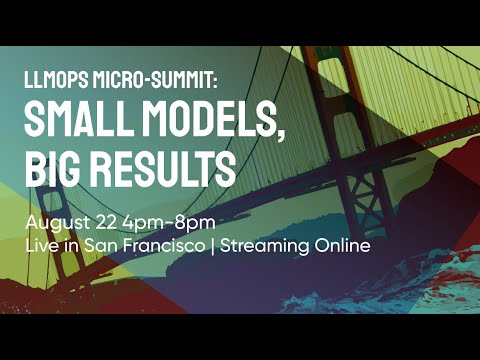 LLMOPS MICRO-SUMMIT:
SMALL MODELS, BIG RESULTS

August 22 4pm-8pm
Live in San Francisco | Streaming Online